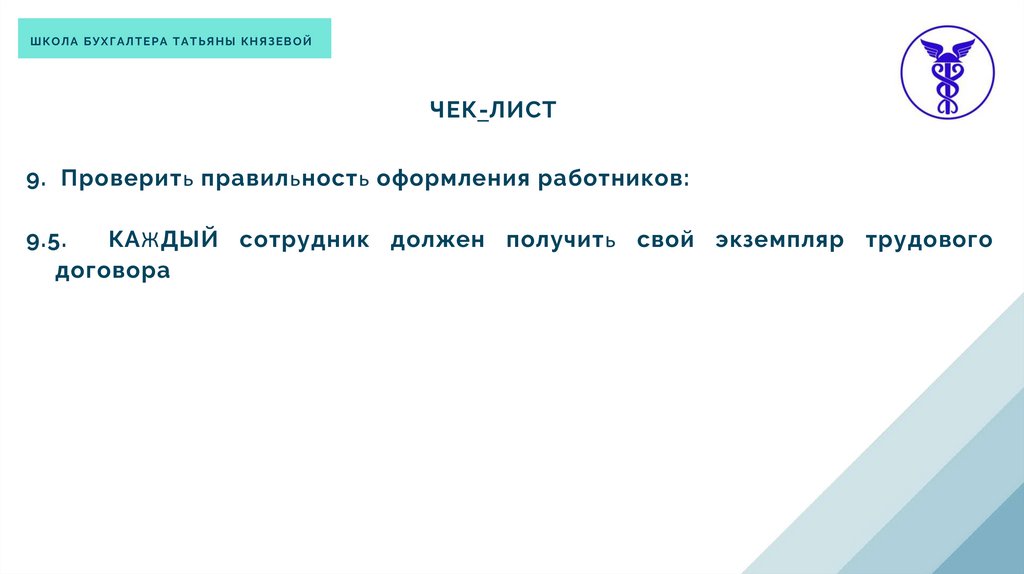 ШКОЛА БУХГАЛТЕРА ТАТЬЯНЫ КНЯЗЕВОЙ

ЧЕК-ЛИСТ

9. Проверить правильность оформления работников:

9.5. КАЖДЫЙ сотрудник должен получить свой экземпляр трудового договора